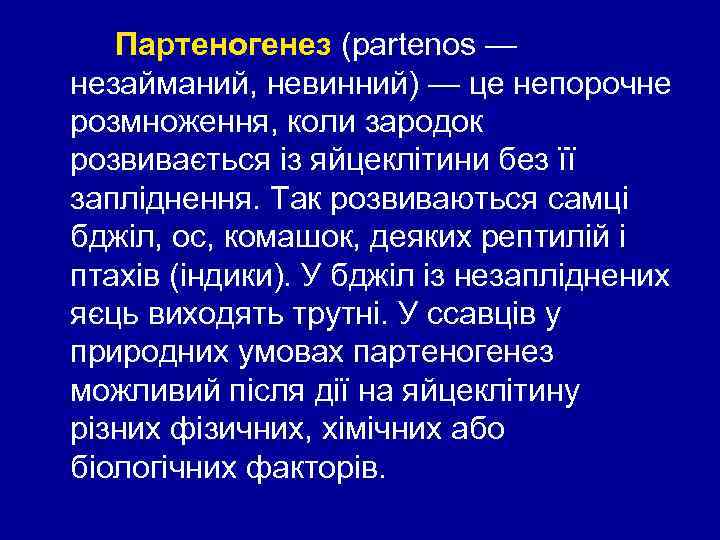 Партеногенез (partenos — незайманий, невинний) — це непорочне розмноження, коли зародок розвивається із яйцеклітини без її запліднення. Так розвиваються самці бджіл, ос, комашок, деяких рептилій і птахів (індики). У бджіл із незапліднених яєць виходять трутні. У ссавців у природних умовах партеногенез можливий після дії на яйцеклітину різних фізичних, хімічних або біологічних факторів.